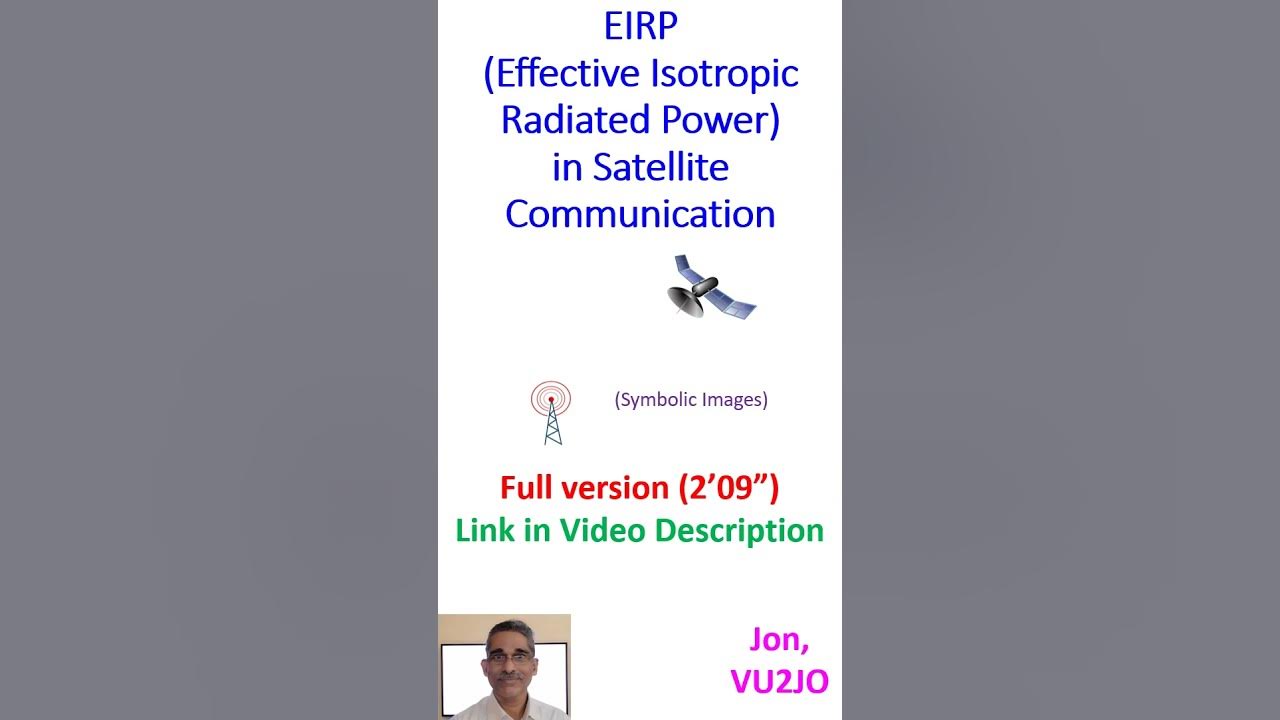 EIRP
(Effective Isotropic Radiated Power)
in Satellite Communication

(Symbolic Images)

Full version (2’09”)
Link in Video Description

Jon,
VU2JO